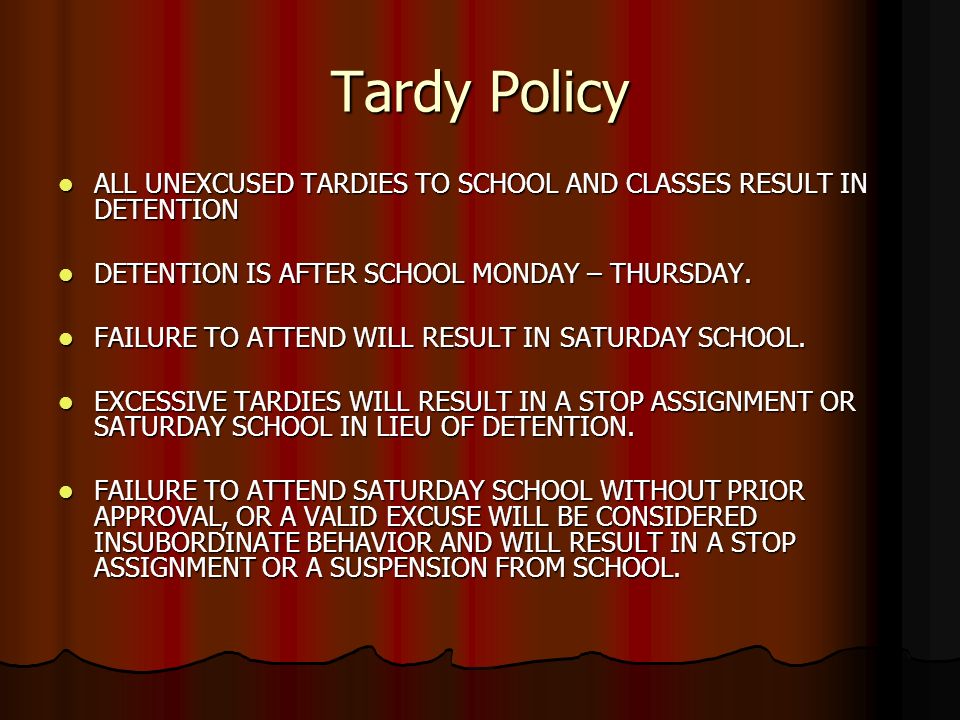 Tardy Policy

- ALL UNEXCUSED TARDIES TO SCHOOL AND CLASSES RESULT IN DETENTION

- DETENTION IS AFTER SCHOOL MONDAY – THURSDAY.

- FAILURE TO ATTEND WILL RESULT IN SATURDAY SCHOOL.

- EXCESSIVE TARDIES WILL RESULT IN A STOP ASSIGNMENT OR SATURDAY SCHOOL IN LIEU OF DETENTION.

- FAILURE TO ATTEND SATURDAY SCHOOL WITHOUT PRIOR APPROVAL, OR A VALID EXCUSE WILL BE CONSIDERED INSUBORDINATE BEHAVIOR AND WILL RESULT IN A STOP ASSIGNMENT OR A SUSPENSION FROM SCHOOL.